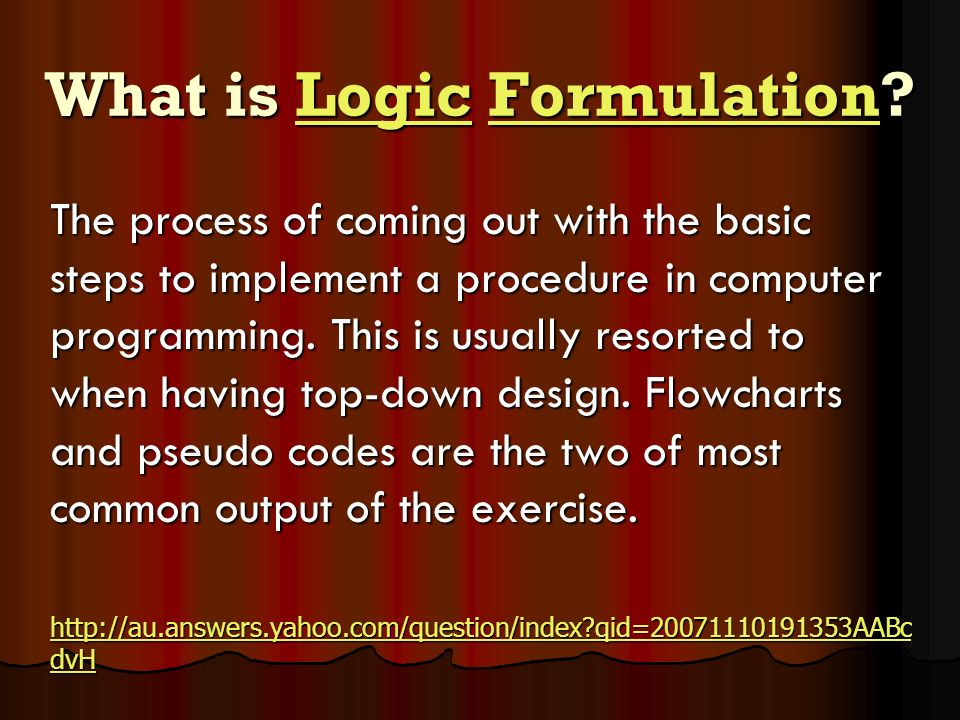 What is Logic Formulation?

The process of coming out with the basic steps to implement a procedure in computer programming. This is usually resorted to when having top-down design. Flowcharts and pseudo codes are the two of most common output of the exercise.

http://au.answers.yahoo.com/question/index?qid=20071110191353AABcdvH